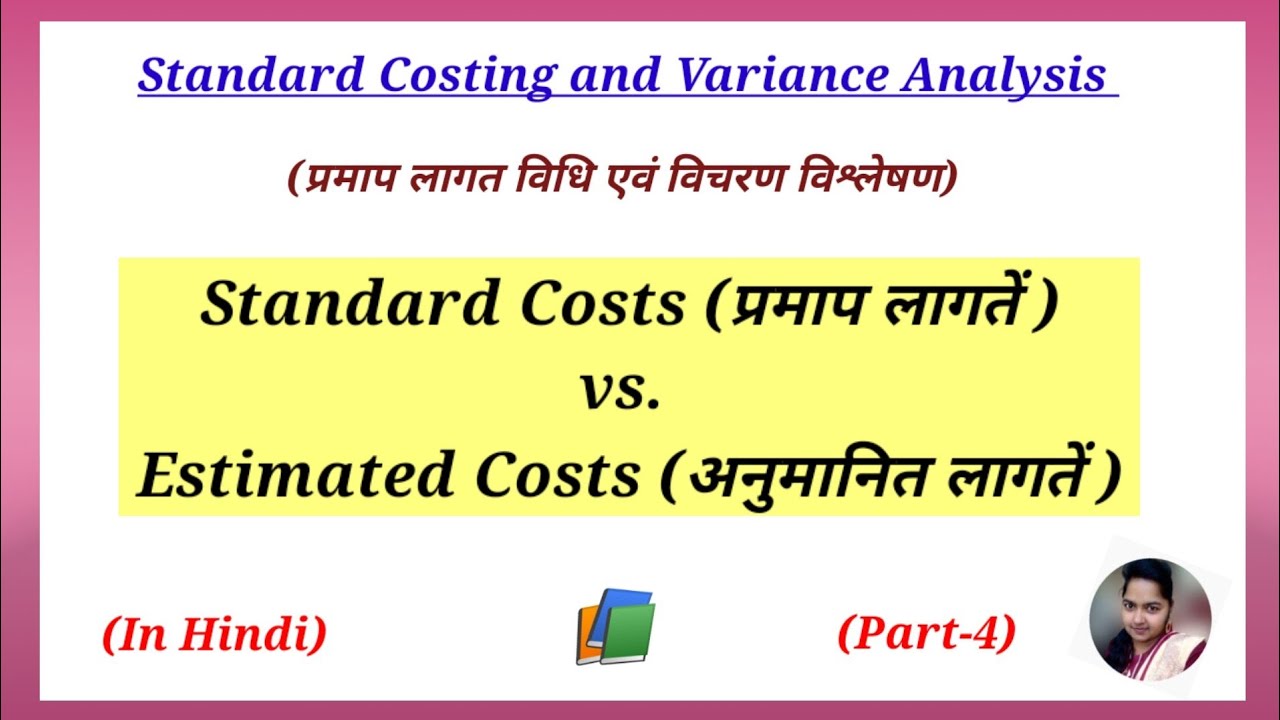 Standard Costing and Variance Analysis

(प्रमाप लागत विधि एवं विचरण विश्लेषण)

Standard Costs (प्रमाप लागतें)
vs.
Estimated Costs (अनुमानित लागतें)

(In Hindi)

(Part-4)